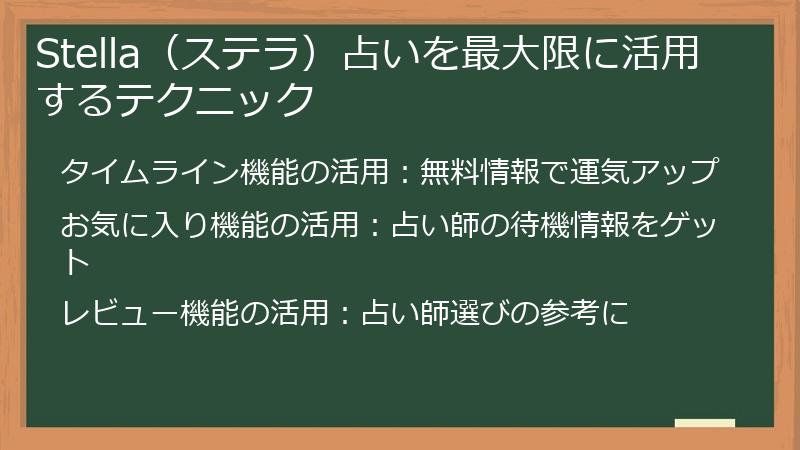 Stella（ステラ）占いを最大限に活用するテクニック

タイムライン機能の活用：無料情報で運気アップ

お気に入り機能の活用：占い師の待機情報をゲット

レビュー機能の活用：占い師選びの参考に